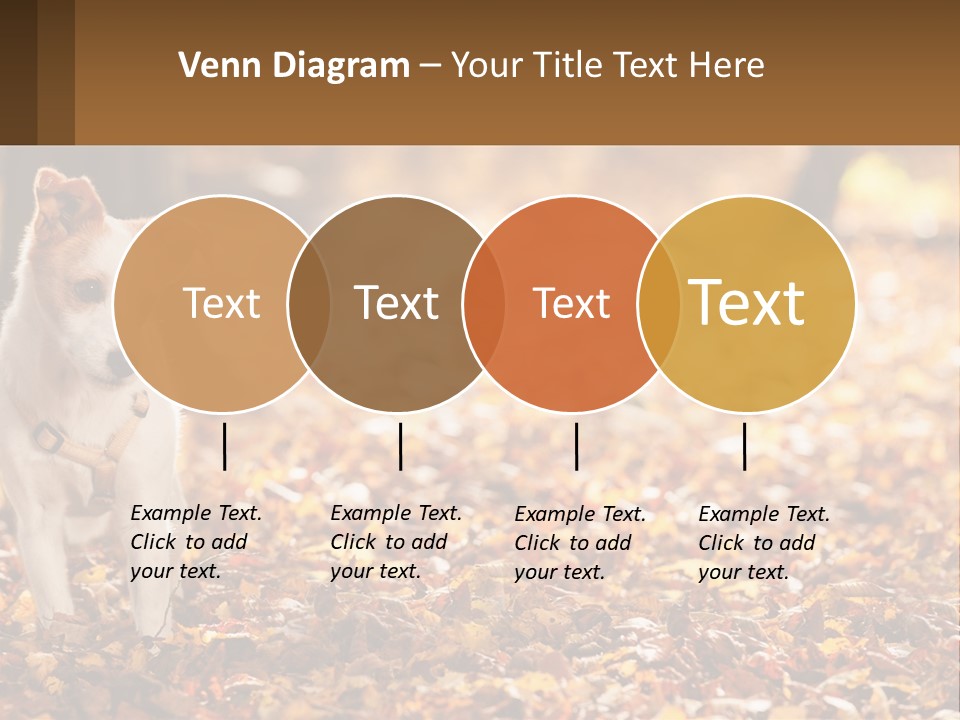 Venn Diagram – Your Title Text Here

Text

Text

Text

Text

Example Text. Click to add your text.

Example Text. Click to add your text.

Example Text. Click to add your text.

Example Text. Click to add your text.